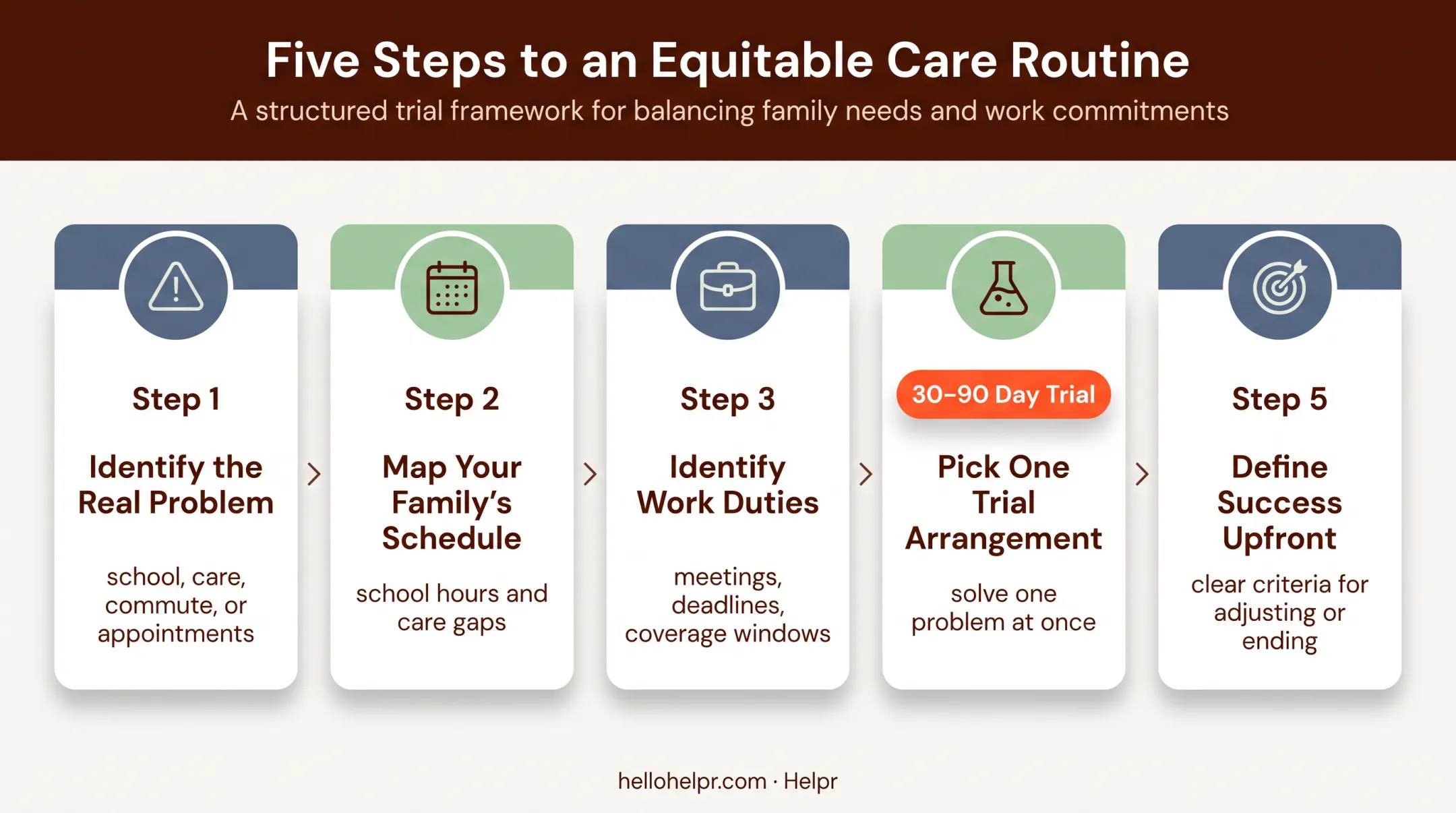 Five Steps to an Equitable Care Routine

A structured trial framework for balancing family needs and work commitments

Step 1

Identify the Real Problem

school, care, commute, or appointments

Step 2

Map Your Family's Schedule

school hours and care gaps

Step 3

Identify Work Duties

meetings, deadlines, coverage windows

30–90 Day Trial

Pick One Trial Arrangement

solve one problem at once

Step 5

Define Success Upfront

clear criteria for adjusting or ending

hellohelpr.com · Helpr